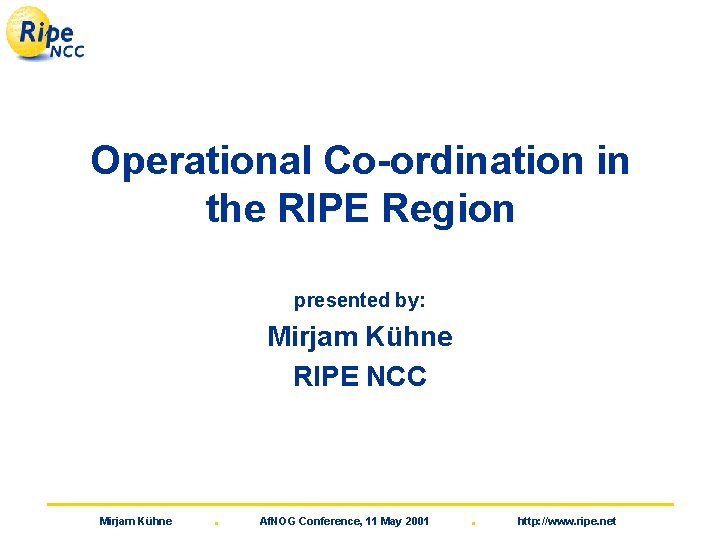 Ripe NCC

Operational Co-ordination in the RIPE Region

presented by:

Mirjam Kühne

RIPE NCC

Mirjam Kühne . AfNOG Conference, 11 May 2001 . http://www.ripe.net